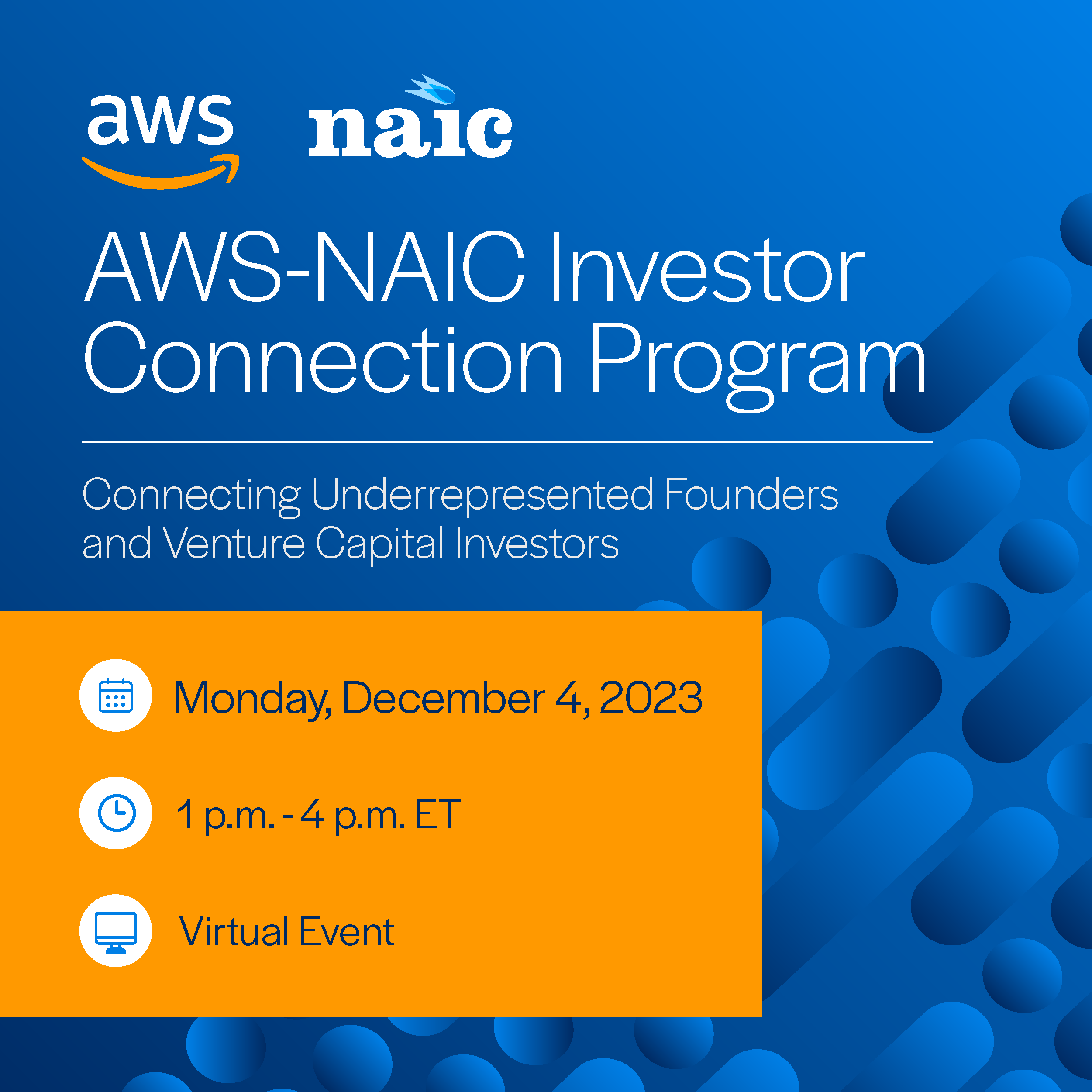 aws naic

AWS-NAIC Investor Connection Program

Connecting Underrepresented Founders and Venture Capital Investors

Monday, December 4, 2023

1 p.m. - 4 p.m. ET

Virtual Event